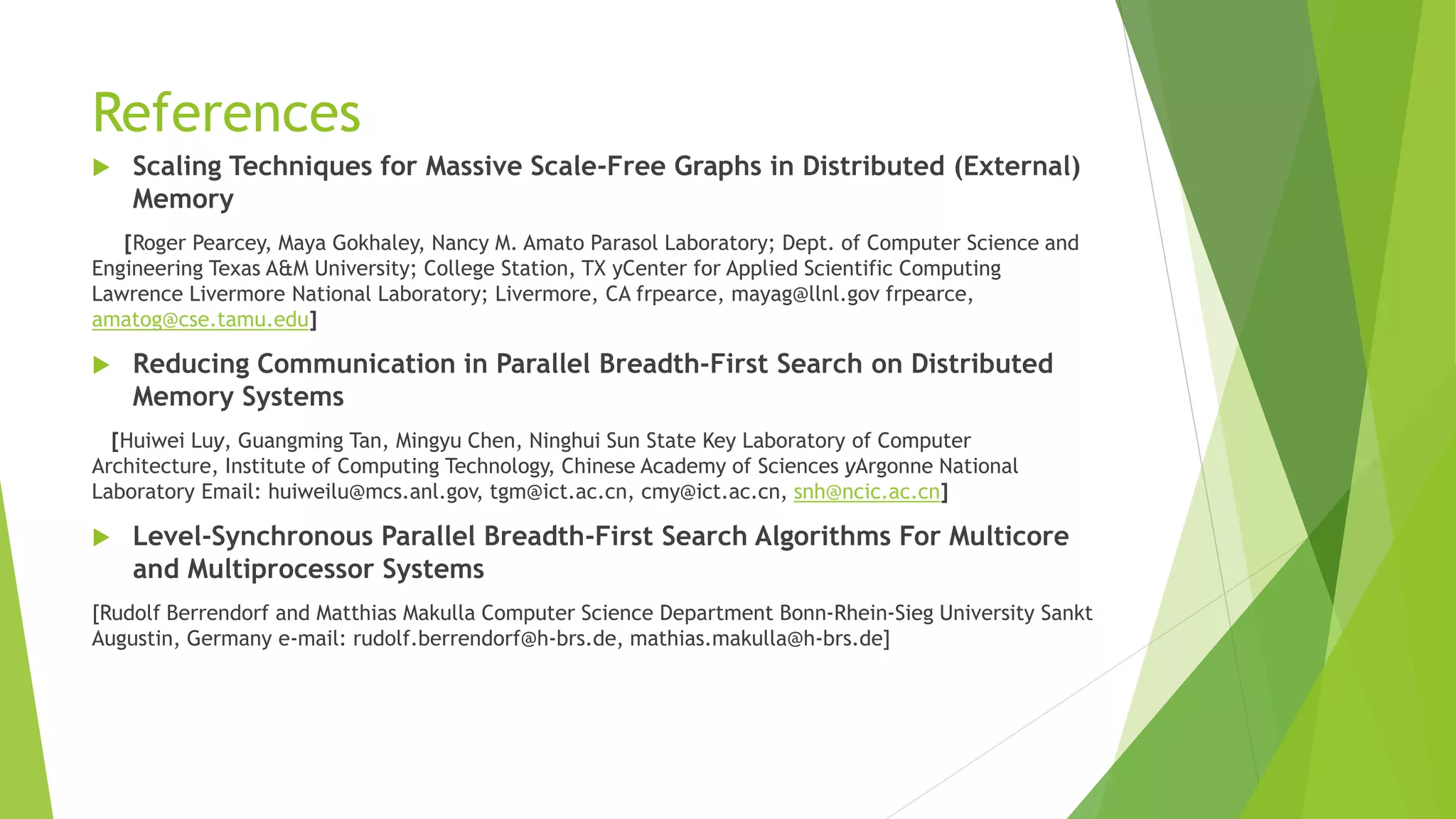 References

Scaling Techniques for Massive Scale-Free Graphs in Distributed (External) Memory

[Roger Pearcey, Maya Gokhaley, Nancy M. Amato Parasol Laboratory; Dept. of Computer Science and Engineering Texas A&M University; College Station, TX yCenter for Applied Scientific Computing Lawrence Livermore National Laboratory; Livermore, CA frpearce, mayag@llnl.gov frpearce, amatog@cse.tamu.edu]

Reducing Communication in Parallel Breadth-First Search on Distributed Memory Systems

[Huiwei Luy, Guangming Tan, Mingyu Chen, Ninghui Sun State Key Laboratory of Computer Architecture, Institute of Computing Technology, Chinese Academy of Sciences yArgonne National Laboratory Email: huiweilu@mcs.anl.gov, tgm@ict.ac.cn, cmy@ict.ac.cn, snh@ncic.ac.cn]

Level-Synchronous Parallel Breadth-First Search Algorithms For Multicore and Multiprocessor Systems

[Rudolf Berrendorf and Matthias Makulla Computer Science Department Bonn-Rhein-Sieg University Sankt Augustin, Germany e-mail: rudolf.berrendorf@h-brs.de, mathias.makulla@h-brs.de]